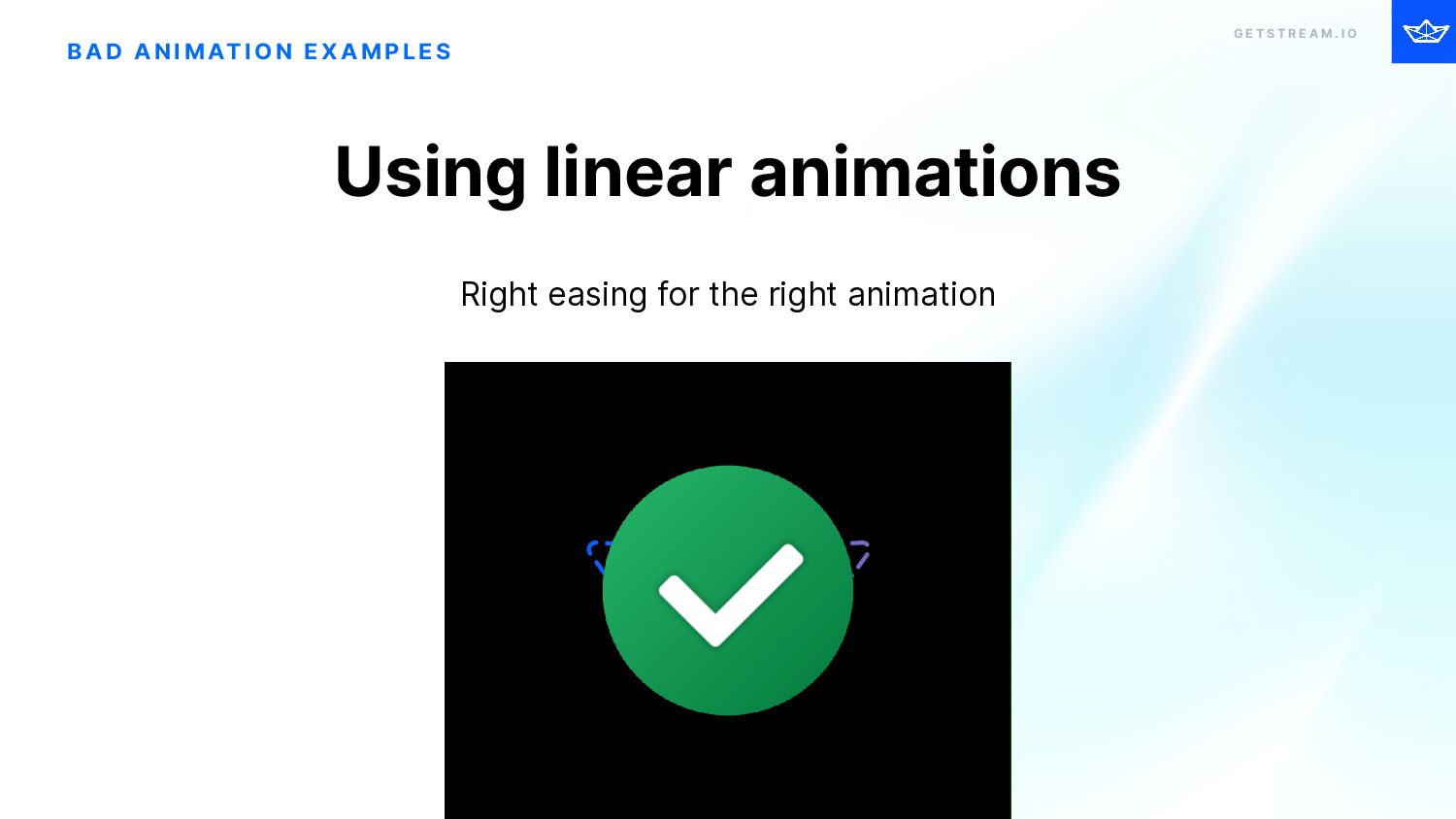 BAD ANIMATION EXAMPLES

GETSTREAM.IO

Using linear animations

Right easing for the right animation